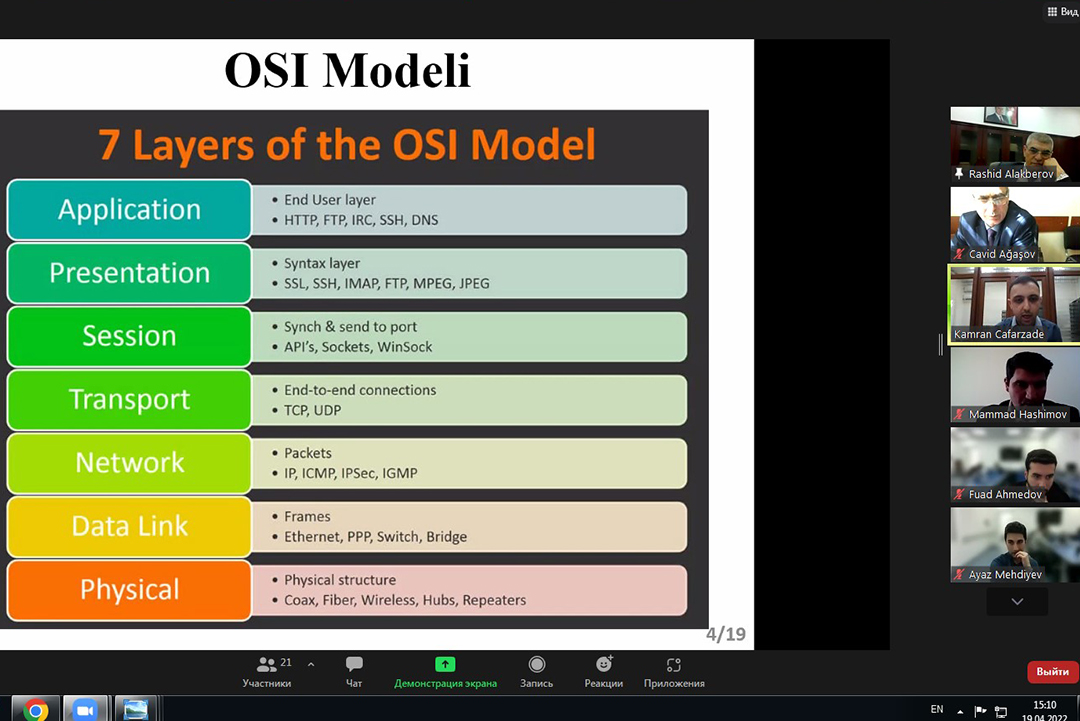 Вид

OSI Modeli

7 Layers of the OSI Model

Application
• End User layer
• HTTP, FTP, IRC, SSH, DNS

Presentation
• Syntax layer
• SSL, SSH, IMAP, FTP, MPEG, JPEG

Session
• Synch & send to port
• API's, Sockets, WinSock

Transport
• End-to-end connections
• TCP, UDP

Network
• Packets
• IP, ICMP, IPSec, IGMP

Data Link
• Frames
• Ethernet, PPP, Switch, Bridge

Physical
• Physical structure
• Coax, Fiber, Wireless, Hubs, Repeaters

4/19

Rashid Alakberov
Cavid Ağaşov
Kamran Cafarzade
Mammad Hashimov
Fuad Ahmedov
Ayaz Mehdiyev

21
Участники
Чат
Демонстрация экрана
Запись
Реакции
Приложения
Выйти

EN
15:10
19.04.2022